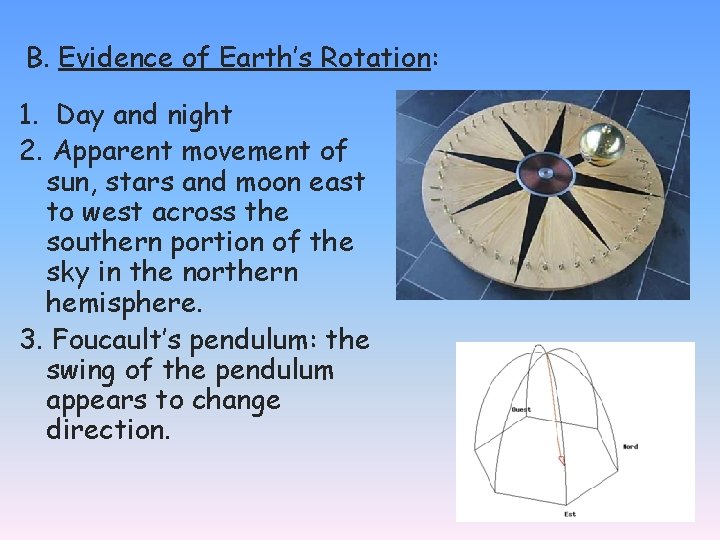 B. Evidence of Earth's Rotation:

1. Day and night
2. Apparent movement of sun, stars and moon east to west across the southern portion of the sky in the northern hemisphere.
3. Foucault's pendulum: the swing of the pendulum appears to change direction.

Ouest
Nord
Est